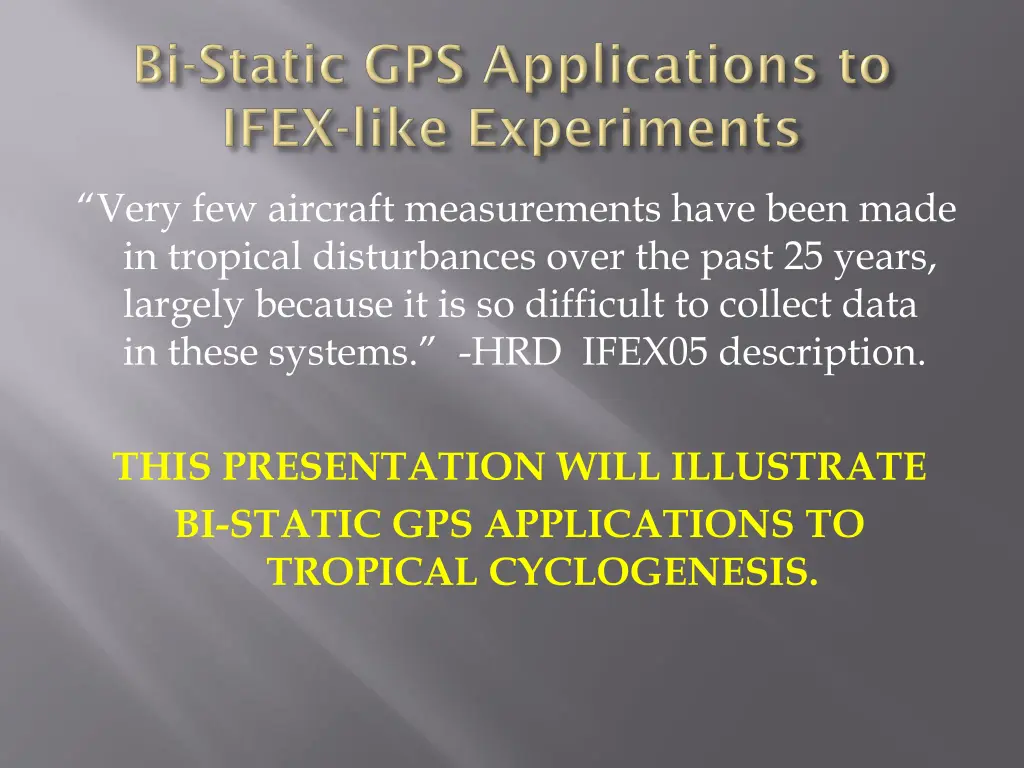 Bi-Static GPS Applications to IFEX-like Experiments

“Very few aircraft measurements have been made in tropical disturbances over the past 25 years, largely because it is so difficult to collect data in these systems.” -HRD IFEX05 description.

THIS PRESENTATION WILL ILLUSTRATE BI-STATIC GPS APPLICATIONS TO TROPICAL CYCLOGENESIS.